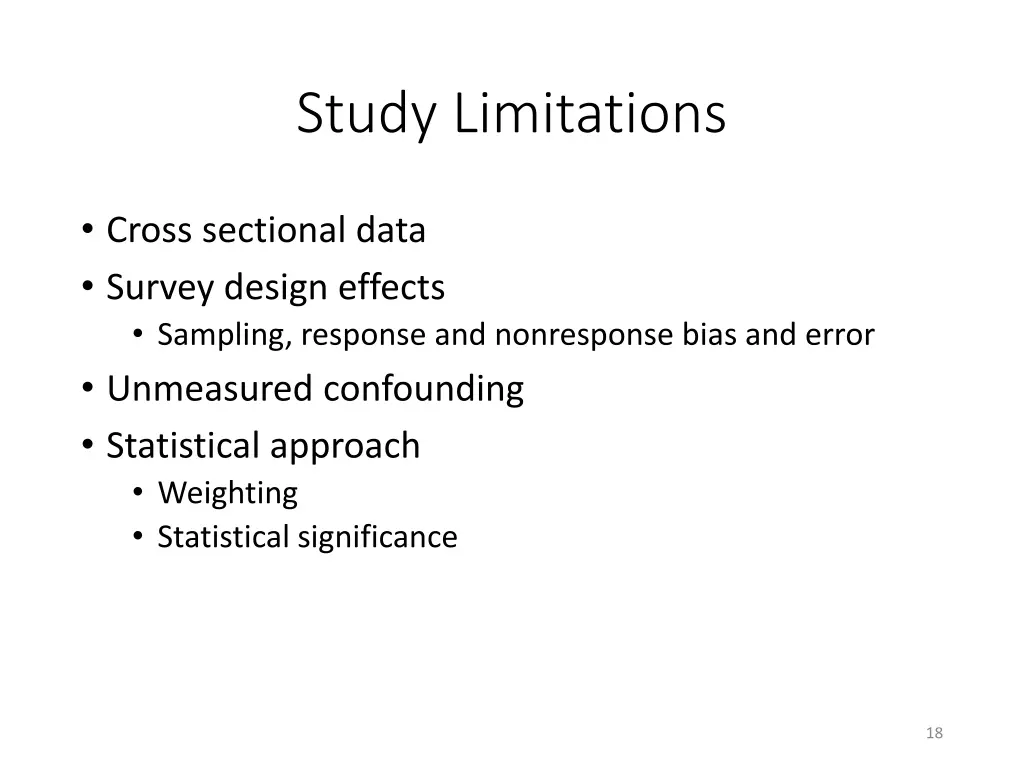 Study Limitations

• Cross sectional data
• Survey design effects
  • Sampling, response and nonresponse bias and error
• Unmeasured confounding
• Statistical approach
  • Weighting
  • Statistical significance

18